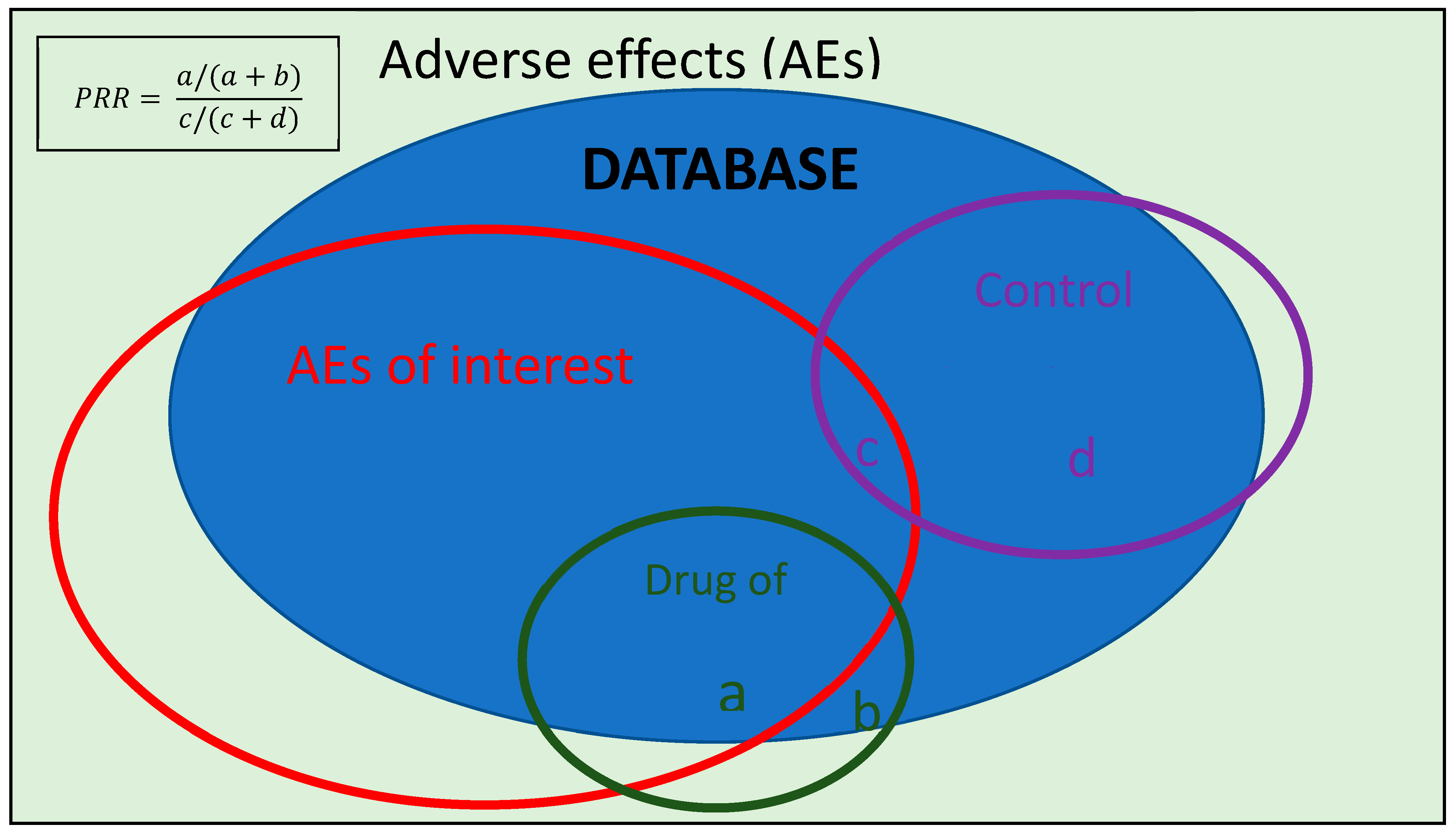 $PRR = \frac{a/(a+b)}{c/(c+d)}$

Adverse effects (AEs)

DATABASE

Control

AEs of interest

c

d

Drug of

a

b